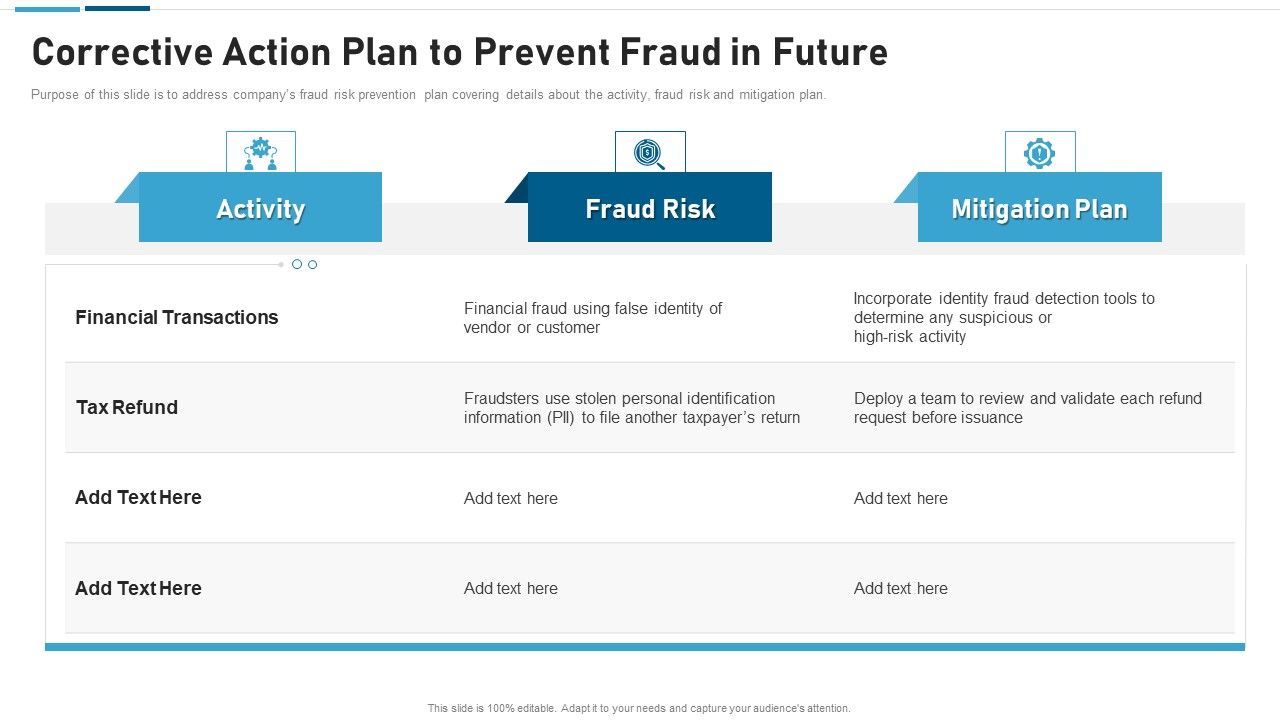 Corrective Action Plan to Prevent Fraud in Future

Purpose of this slide is to address company's fraud risk prevention plan covering details about the activity, fraud risk and mitigation plan.

| Activity | Fraud Risk | Mitigation Plan |
|---|---|---|
| Financial Transactions | Financial fraud using false identity of vendor or customer | Incorporate identity fraud detection tools to determine any suspicious or high-risk activity |
| Tax Refund | Fraudsters use stolen personal identification information (PII) to file another taxpayer's return | Deploy a team to review and validate each refund request before issuance |
| Add Text Here | Add text here | Add text here |
| Add Text Here | Add text here | Add text here |

This slide is 100% editable. Adapt it to your needs and capture your audience's attention.